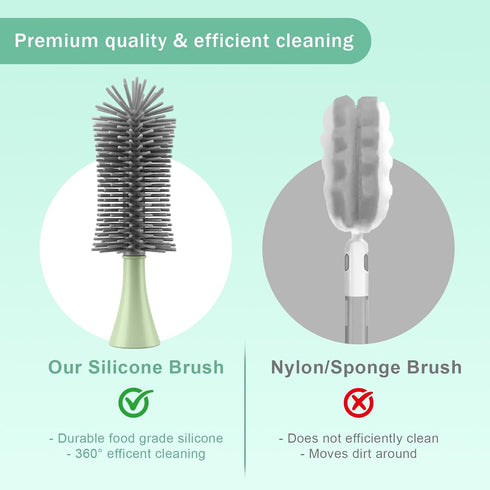 Premium quality & efficient cleaning

Our Silicone Brush

- Durable food grade silicone
- 360° efficent cleaning

Nylon/Sponge Brush

- Does not efficiently clean
- Moves dirt around